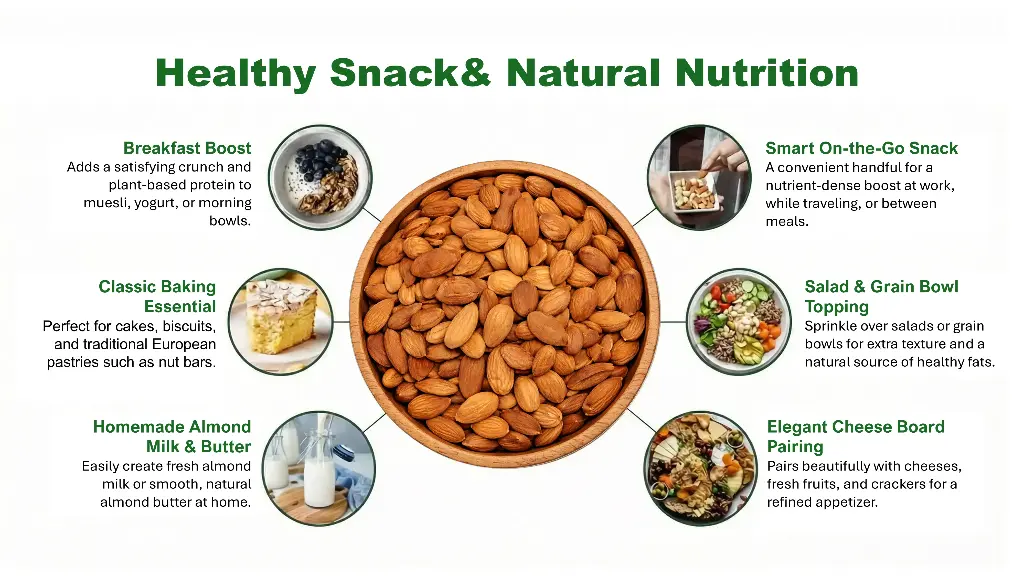 Healthy Snack& Natural Nutrition

Breakfast Boost
Adds a satisfying crunch and plant-based protein to muesli, yogurt, or morning bowls.

Classic Baking Essential
Perfect for cakes, biscuits, and traditional European pastries such as nut bars.

Homemade Almond Milk & Butter
Easily create fresh almond milk or smooth, natural almond butter at home.

Smart On-the-Go Snack
A convenient handful for a nutrient-dense boost at work, while traveling, or between meals.

Salad & Grain Bowl Topping
Sprinkle over salads or grain bowls for extra texture and a natural source of healthy fats.

Elegant Cheese Board Pairing
Pairs beautifully with cheeses, fresh fruits, and crackers for a refined appetizer.